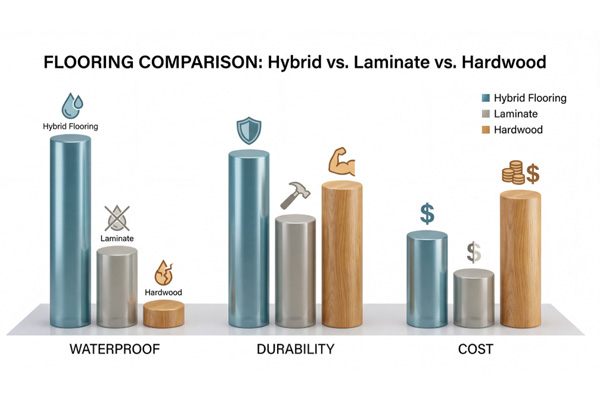 FLOORING COMPARISON: Hybrid vs. Laminate vs. Hardwood

Hybrid Flooring
Laminate
Hardwood

Hybrid Flooring
Laminate
Hardwood

$
$
$

WATERPROOF
DURABILITY
COST